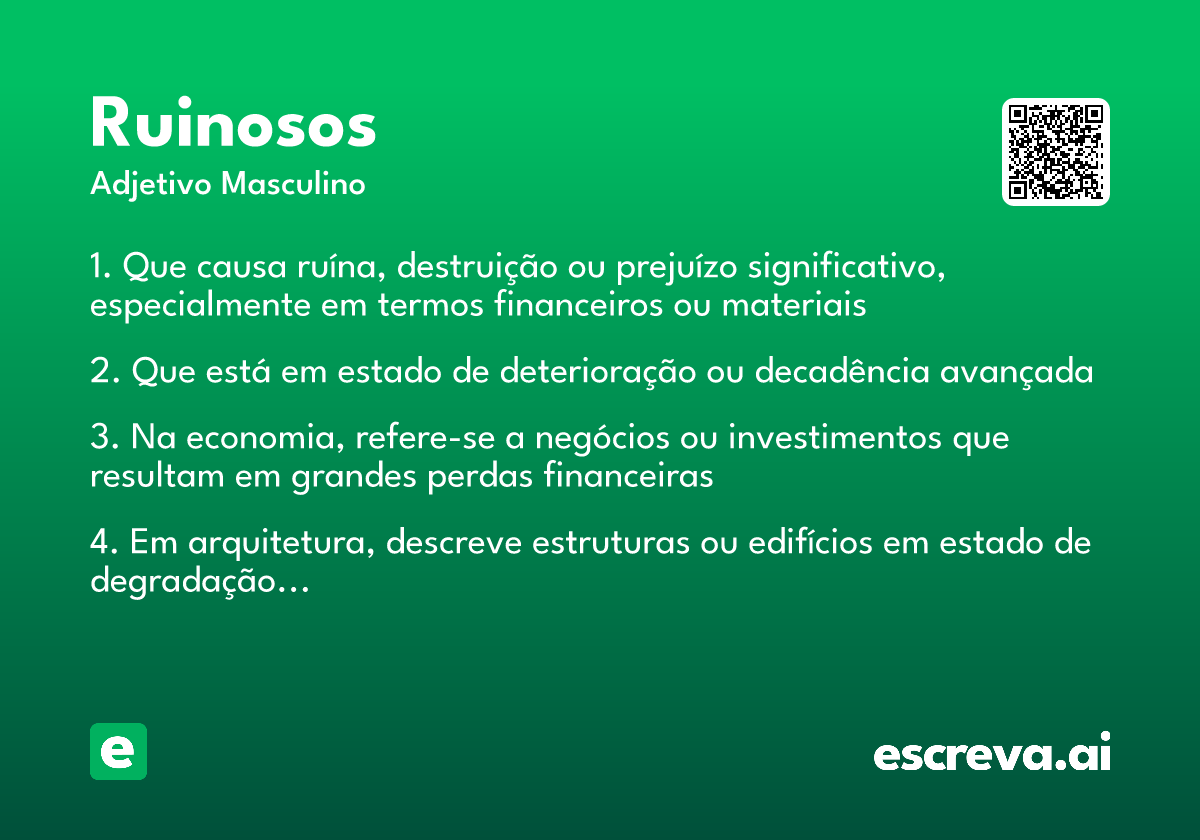 Ruinosos

Adjetivo Masculino

1. Que causa ruína, destruição ou prejuízo significativo, especialmente em termos financeiros ou materiais

2. Que está em estado de deterioração ou decadência avançada

3. Na economia, refere-se a negócios ou investimentos que resultam em grandes perdas financeiras

4. Em arquitetura, descreve estruturas ou edifícios em estado de degradação...

e

escreva.ai